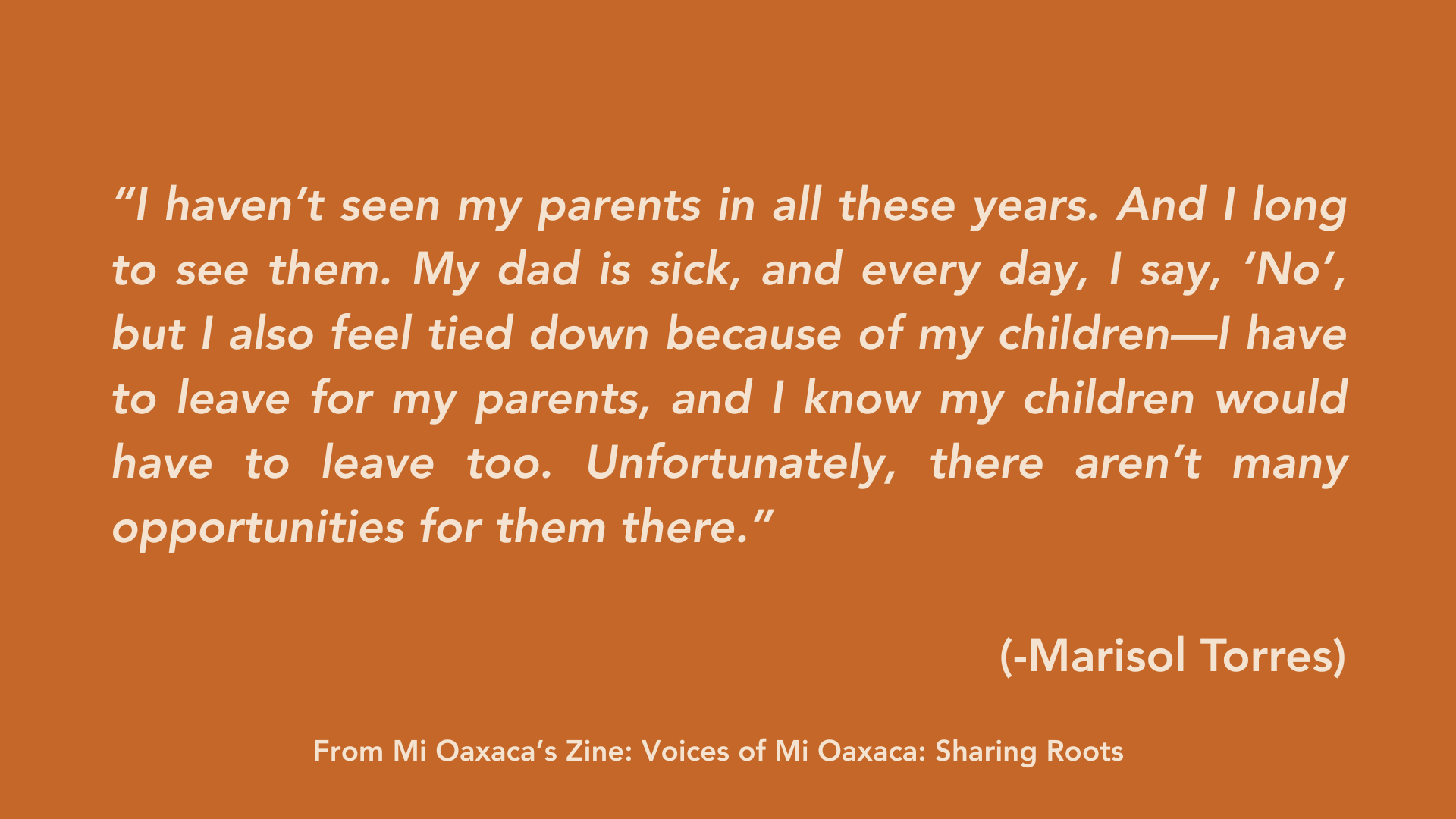 “I haven’t seen my parents in all these years. And I long to see them. My dad is sick, and every day, I say, ‘No’, but I also feel tied down because of my children—I have to leave for my parents, and I know my children would have to leave too. Unfortunately, there aren’t many opportunities for them there.”

(-Marisol Torres)

From Mi Oaxaca’s Zine: Voices of Mi Oaxaca: Sharing Roots